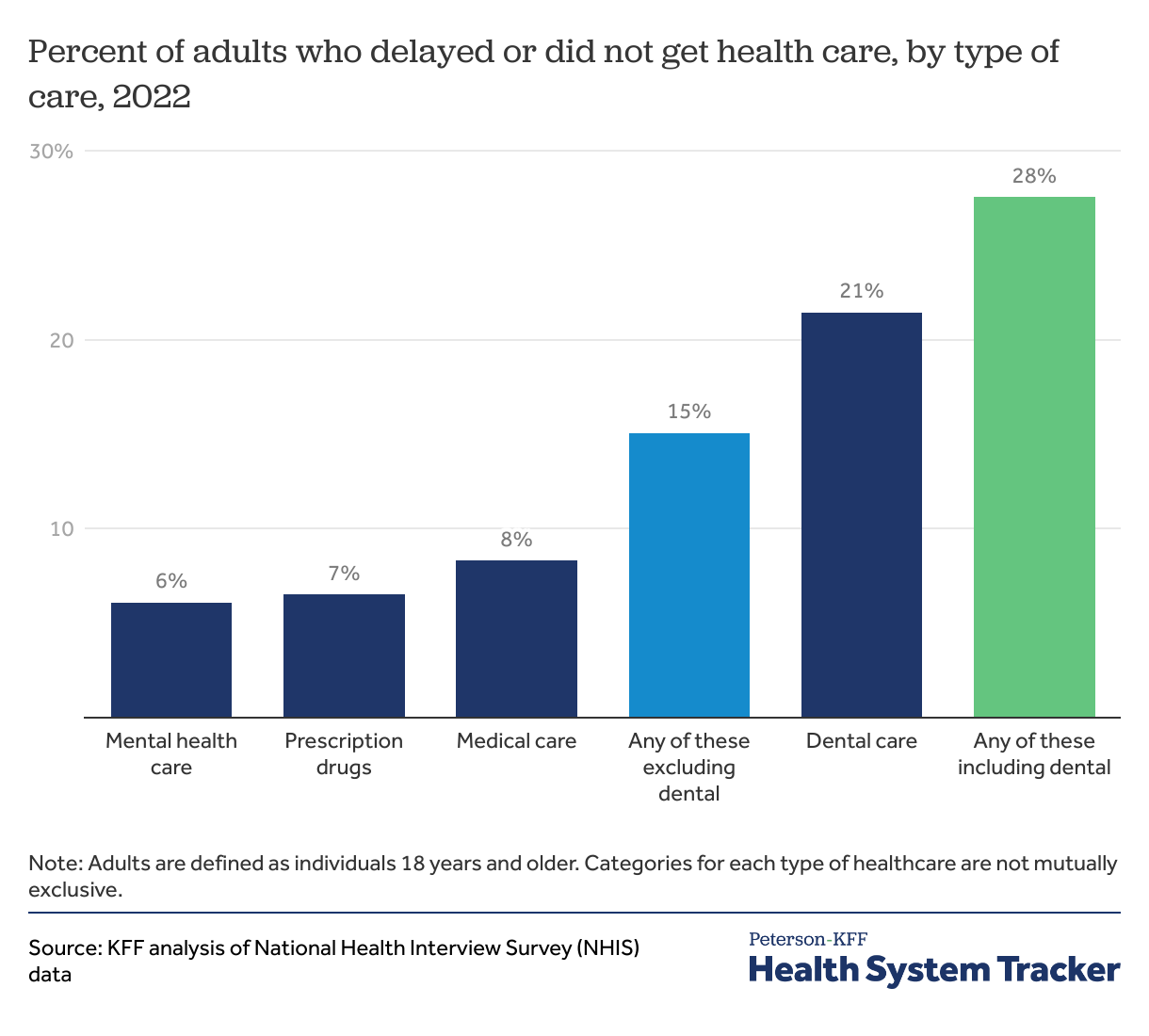 Percent of adults who delayed or did not get health care, by type of care, 2022

30%

20

10

6%

7%

8%

15%

21%

28%

Mental health care

Prescription drugs

Medical care

Any of these excluding dental

Dental care

Any of these including dental

Note: Adults are defined as individuals 18 years and older. Categories for each type of healthcare are not mutually exclusive.

Source: KFF analysis of National Health Interview Survey (NHIS) data

Peterson-KFF
Health System Tracker